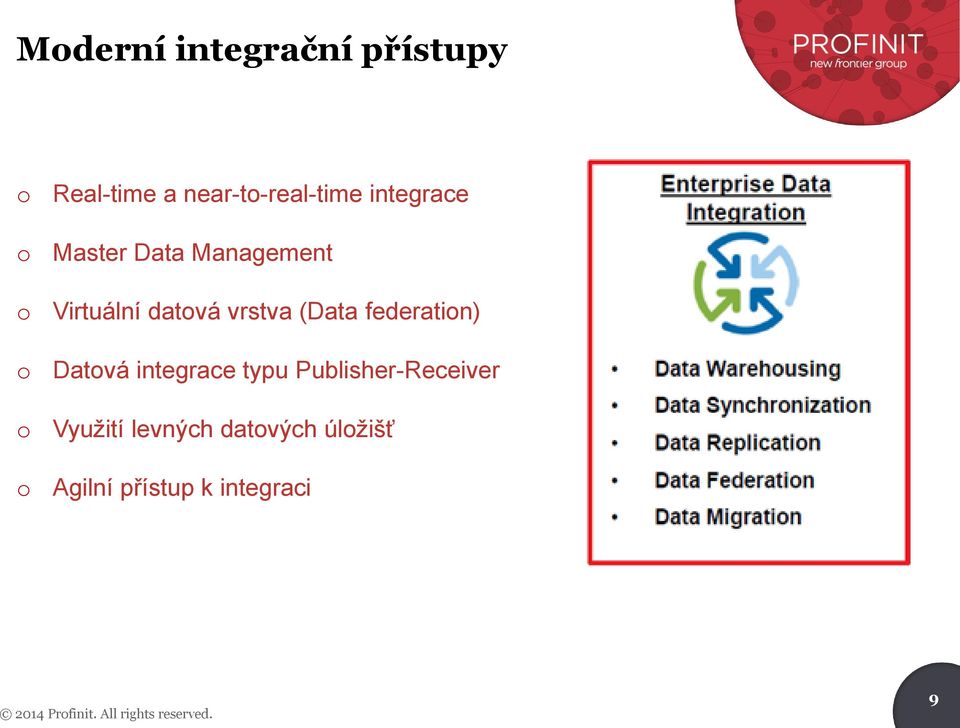 Moderní integrační přístupy

PROFINIT
new frontier group

o Real-time a near-to-real-time integrace

o Master Data Management

o Virtuální datová vrstva (Data federation)

o Datová integrace typu Publisher-Receiver

o Využití levných datových úložišť

o Agilní přístup k integraci

Enterprise Data Integration

• Data Warehousing
• Data Synchronization
• Data Replication
• Data Federation
• Data Migration

© 2014 Profinit. All rights reserved.

9